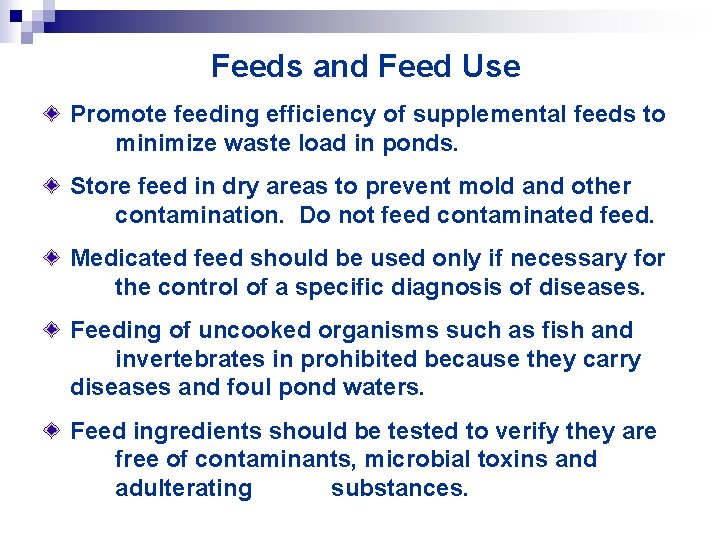 Feeds and Feed Use

Promote feeding efficiency of supplemental feeds to minimize waste load in ponds.

Store feed in dry areas to prevent mold and other contamination. Do not feed contaminated feed.

Medicated feed should be used only if necessary for the control of a specific diagnosis of diseases.

Feeding of uncooked organisms such as fish and invertebrates in prohibited because they carry diseases and foul pond waters.

Feed ingredients should be tested to verify they are free of contaminants, microbial toxins and adulterating substances.